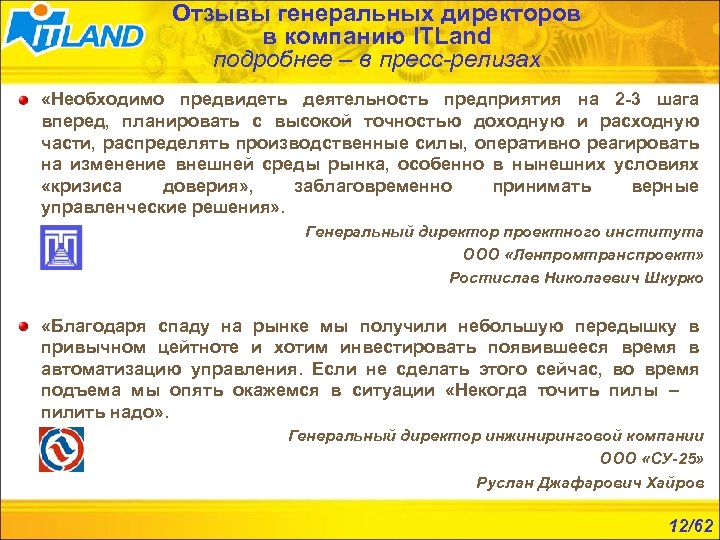 ITLAND

Отзывы генеральных директоров в компанию ITLand
подробнее – в пресс-релизах

«Необходимо предвидеть деятельность предприятия на 2-3 шага вперед, планировать с высокой точностью доходную и расходную части, распределять производственные силы, оперативно реагировать на изменение внешней среды рынка, особенно в нынешних условиях «кризиса доверия», заблаговременно принимать верные управленческие решения».

Генеральный директор проектного института
ООО «Ленпромтранспроект»
Ростислав Николаевич Шкурко

«Благодаря спаду на рынке мы получили небольшую передышку в привычном цейтноте и хотим инвестировать появившееся время в автоматизацию управления. Если не сделать этого сейчас, во время подъема мы опять окажемся в ситуации «Некогда точить пилы – пилить надо».

Генеральный директор инжиниринговой компании
ООО «СУ-25»
Руслан Джафарович Хайров

12/62